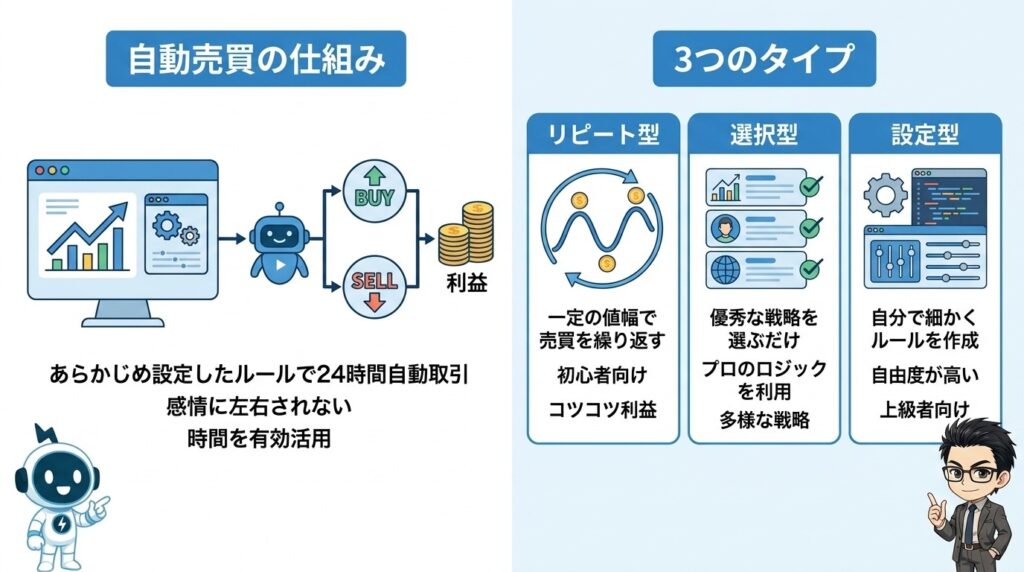 自動売買の仕組み

BUY

SELL

利益

あらかじめ設定したルールで24時間自動取引
感情に左右されない
時間を有効活用

3つのタイプ

リピート型

一定の値幅で売買を繰り返す
初心者向け
コツコツ利益

選択型

優秀な戦略を選ぶだけ
プロのロジックを利用
多様な戦略

設定型

自分で細かくルールを作成
自由度が高い
上級者向け